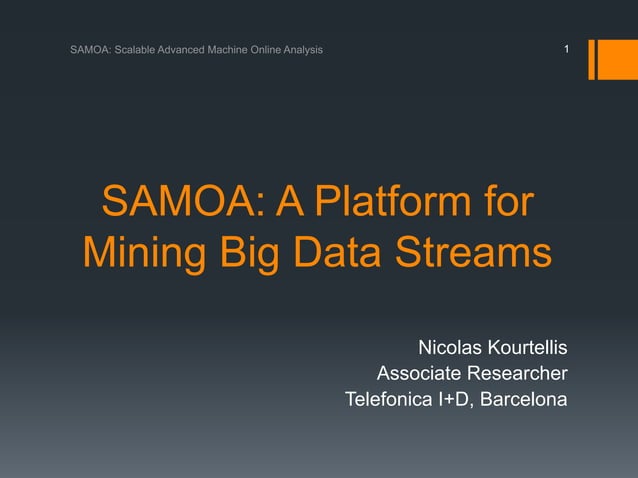 SAMOA: Scalable Advanced Machine Online Analysis

1

SAMOA: A Platform for Mining Big Data Streams

Nicolas Kourtellis
Associate Researcher
Telefonica I+D, Barcelona